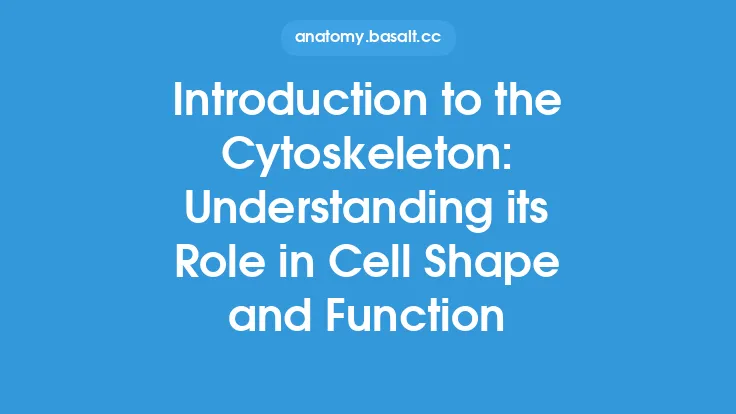 anatomy.basalt.cc

Introduction to the Cytoskeleton: Understanding its Role in Cell Shape and Function